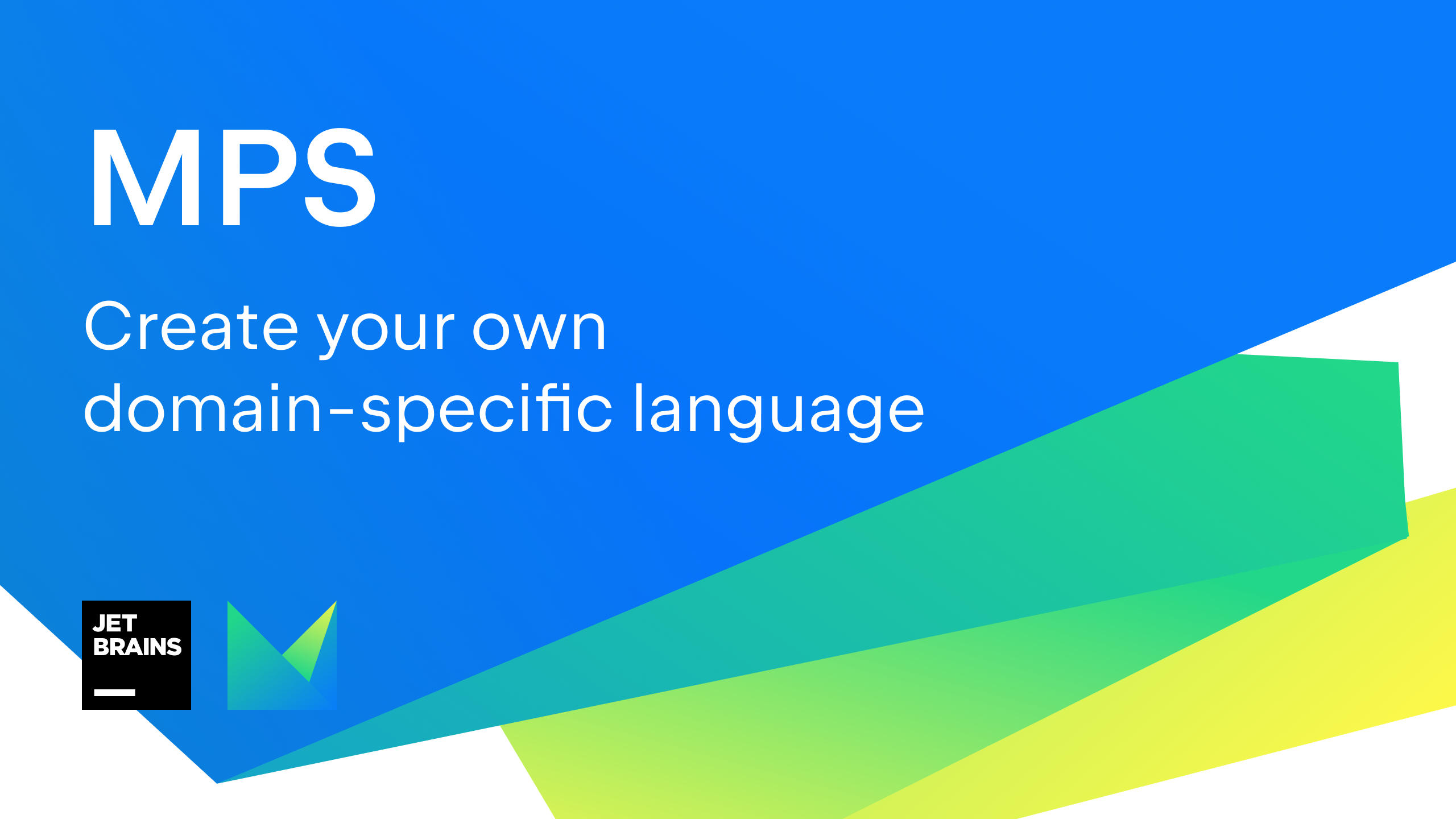 MPS

Create your own domain-specific language

JET BRAINS